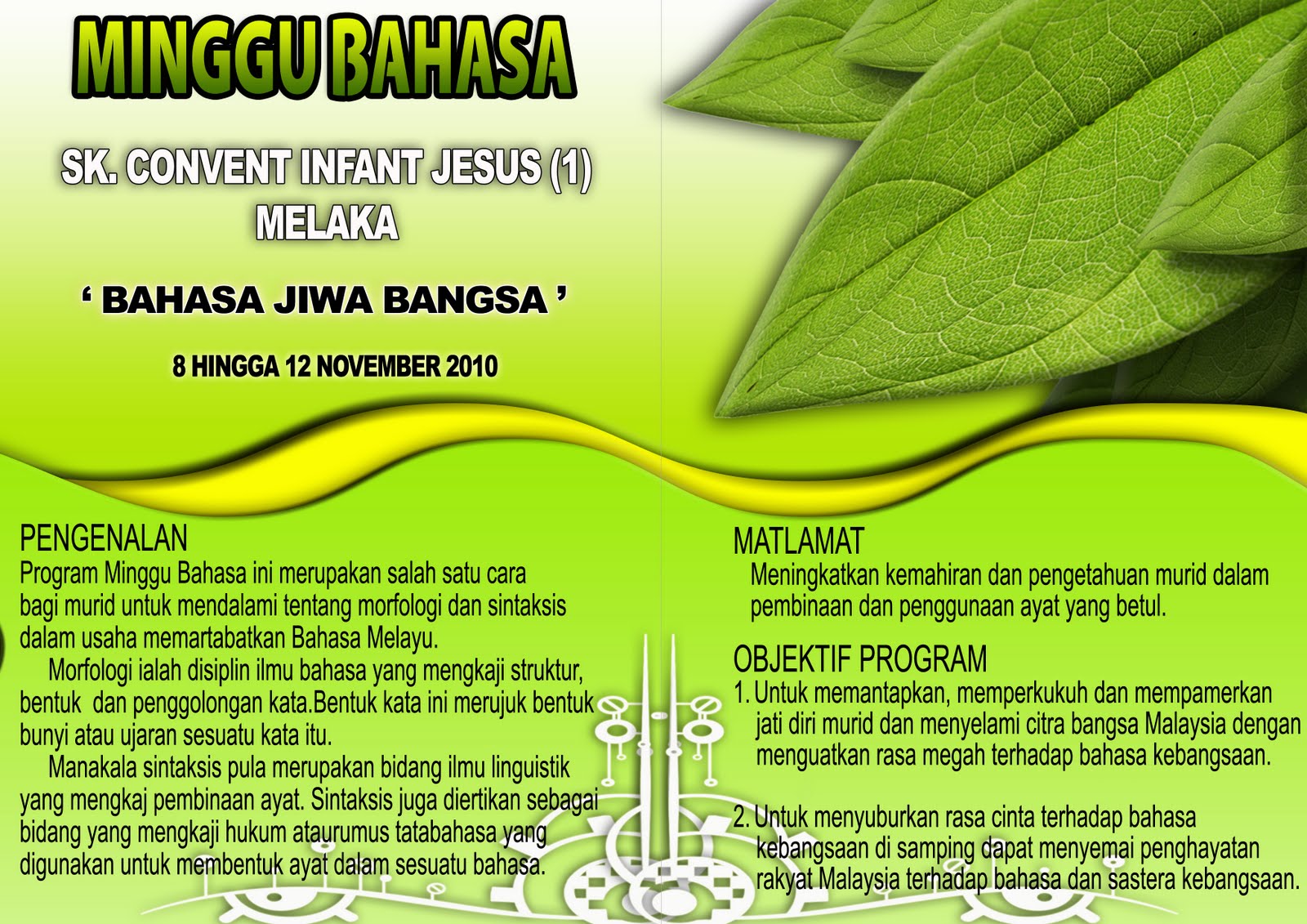 MINGGU BAHASA

SK. CONVENT INFANT JESUS (1) MELAKA

‘ BAHASA JIWA BANGSA ’

8 HINGGA 12 NOVEMBER 2010

PENGENALAN
Program Minggu Bahasa ini merupakan salah satu cara bagi murid untuk mendalami tentang morfologi dan sintaksis dalam usaha memartabatkan Bahasa Melayu.

Morfologi ialah disiplin ilmu bahasa yang mengkaji struktur, bentuk dan penggolongan kata.Bentuk kata ini merujuk bentuk bunyi atau ujaran sesuatu kata itu.

Manakala sintaksis pula merupakan bidang ilmu linguistik yang mengkaj pembinaan ayat. Sintaksis juga diertikan sebagai bidang yang mengkaji hukum ataurumus tatabahasa yang digunakan untuk membentuk ayat dalam sesuatu bahasa.

MATLAMAT
Meningkatkan kemahiran dan pengetahuan murid dalam pembinaan dan penggunaan ayat yang betul.

OBJEKTIF PROGRAM
1. Untuk memantapkan, memperkukuh dan mempamerkan jati diri murid dan menyelami citra bangsa Malaysia dengan menguatkan rasa megah terhadap bahasa kebangsaan.

2. Untuk menyuburkan rasa cinta terhadap bahasa kebangsaan di samping dapat menyemai penghayatan rakyat Malaysia terhadap bahasa dan sastera kebangsaan.